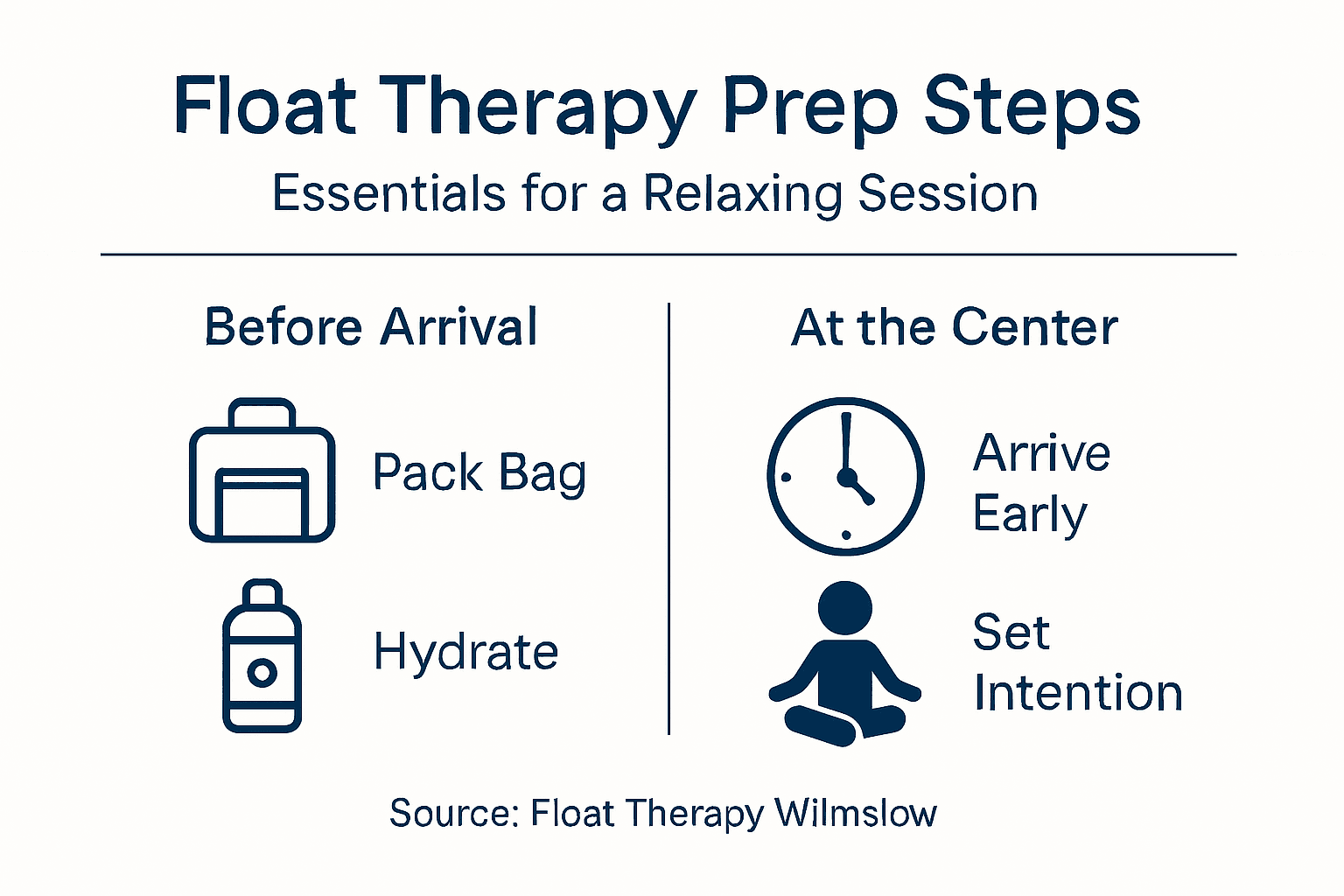 Float Therapy Prep Steps

Essentials for a Relaxing Session

Before Arrival

Pack Bag

Hydrate

At the Center

Arrive Early

Set Intention

Source: Float Therapy Wilmslow